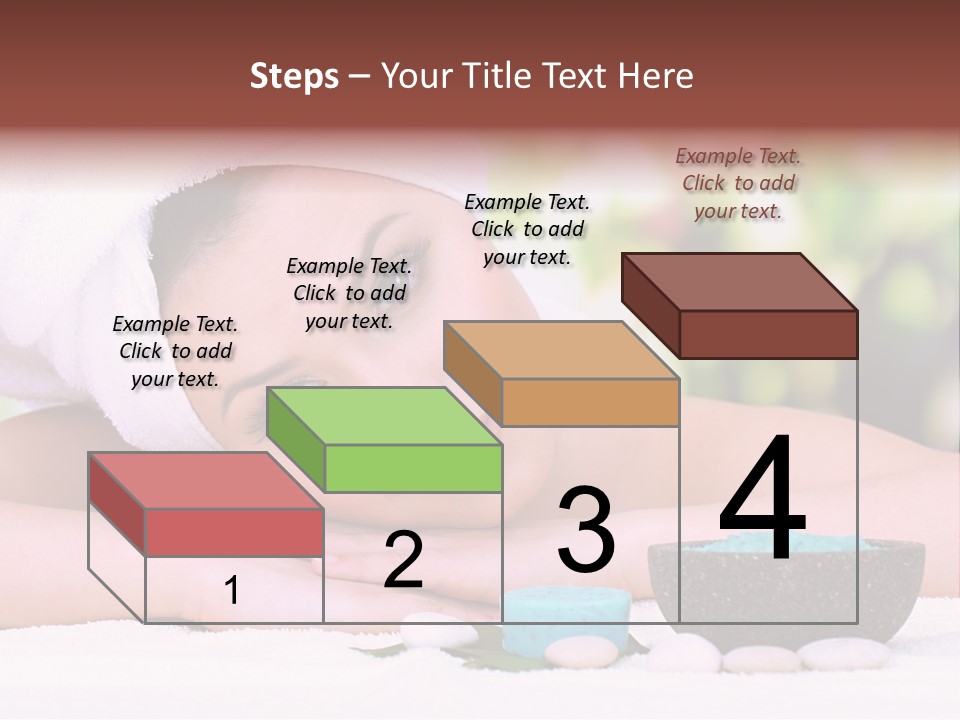 Steps – Your Title Text Here

Example Text. Click to add your text.

Example Text. Click to add your text.

Example Text. Click to add your text.

Example Text. Click to add your text.

1

2

3

4